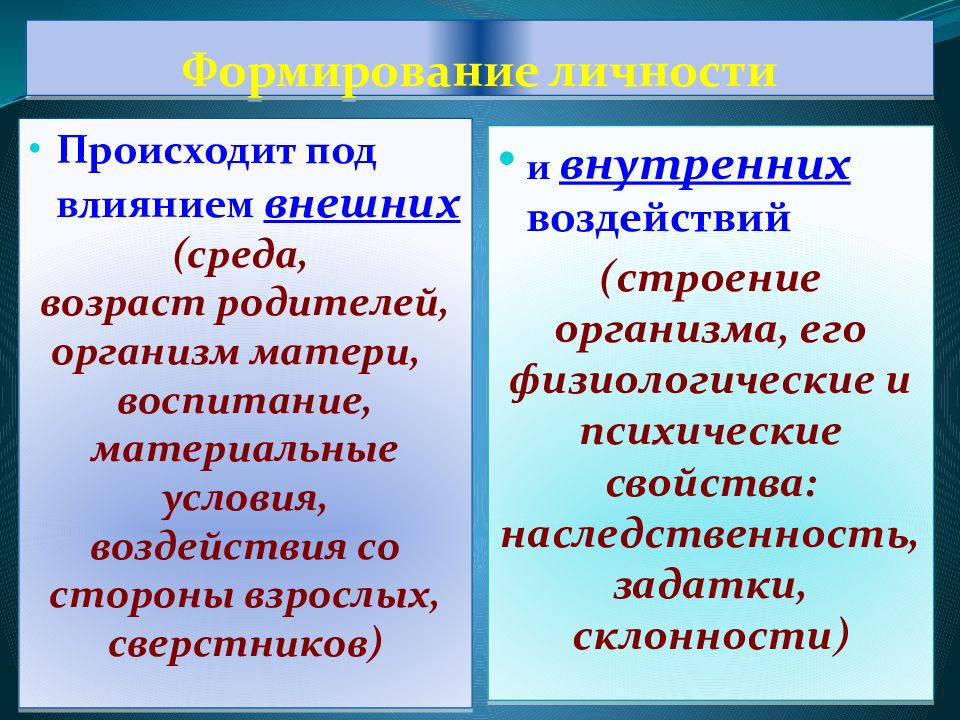 Формирование личности

• Происходит под влиянием внешних (среда, возраст родителей, организм матери, воспитание, материальные условия, воздействия со стороны взрослых, сверстников)

• и внутренних воздействий (строение организма, его физиологические и психические свойства: наследственность, задатки, склонности)